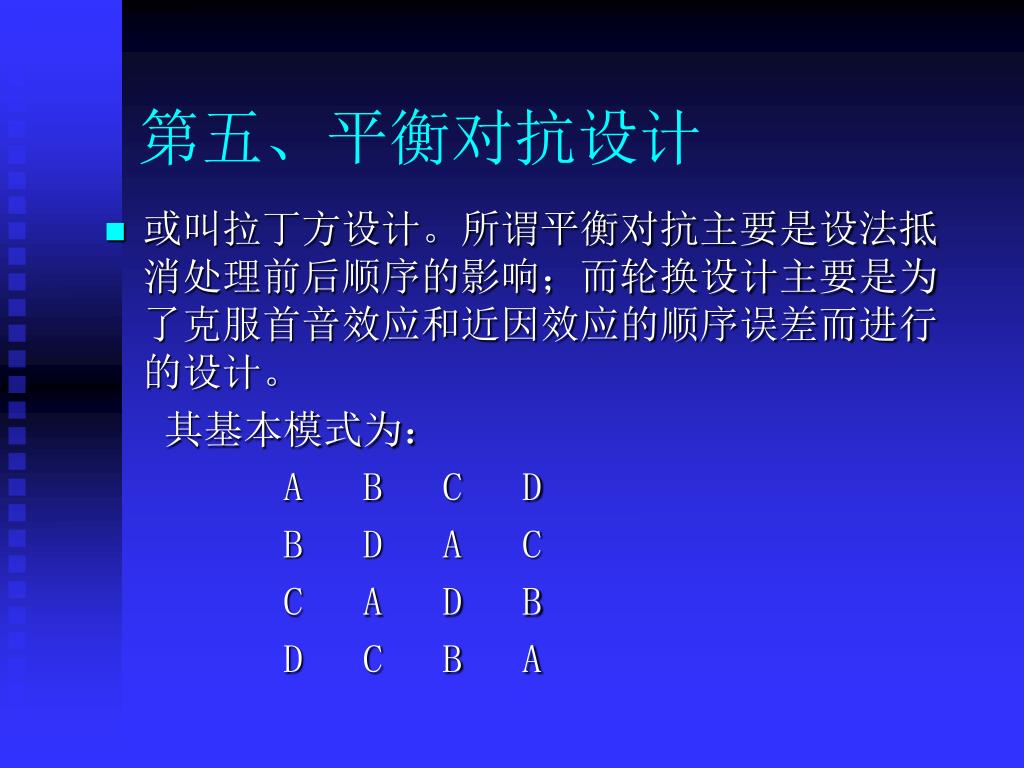 第五、平衡对抗设计

或叫拉丁方设计。所谓平衡对抗主要是设法抵消处理前后顺序的影响；而轮换设计主要是为了克服首音效应和近因效应的顺序误差而进行的设计。

其基本模式为：

A B C D
B D A C
C A D B
D C B A